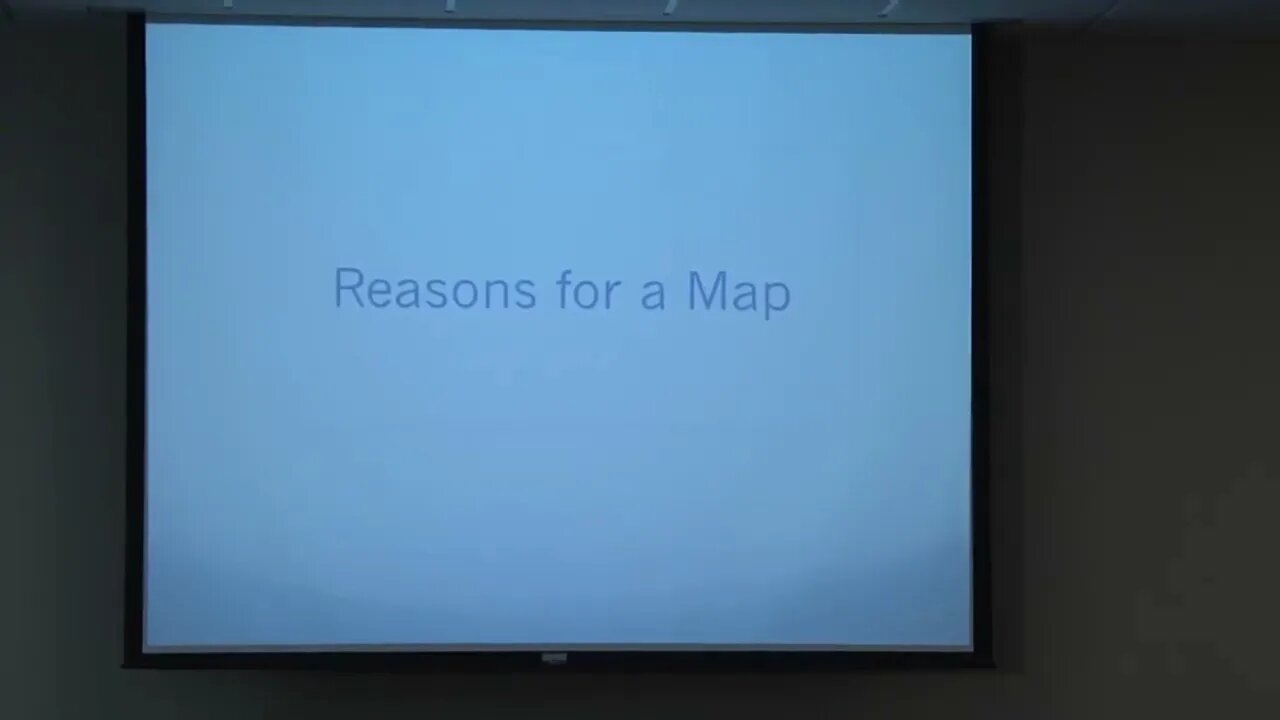 Reasons for a Map